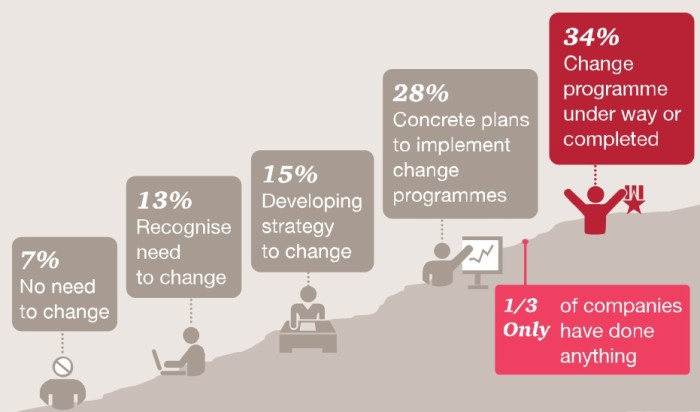 7%
No need to change

13%
Recognise need to change

15%
Developing strategy to change

28%
Concrete plans to implement change programmes

34%
Change programme under way or completed

1/3 Only
of companies have done anything